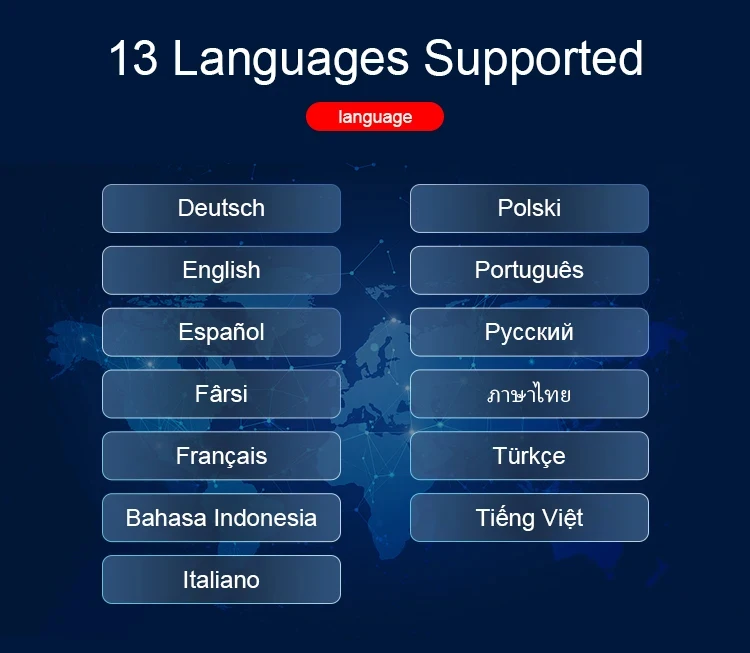 13 Languages Supported

language

Deutsch

English

Español

Fârsi

Français

Bahasa Indonesia

Italiano

Polski

Português

Русский

ภาษาไทย

Türkçe

Tiếng Việt